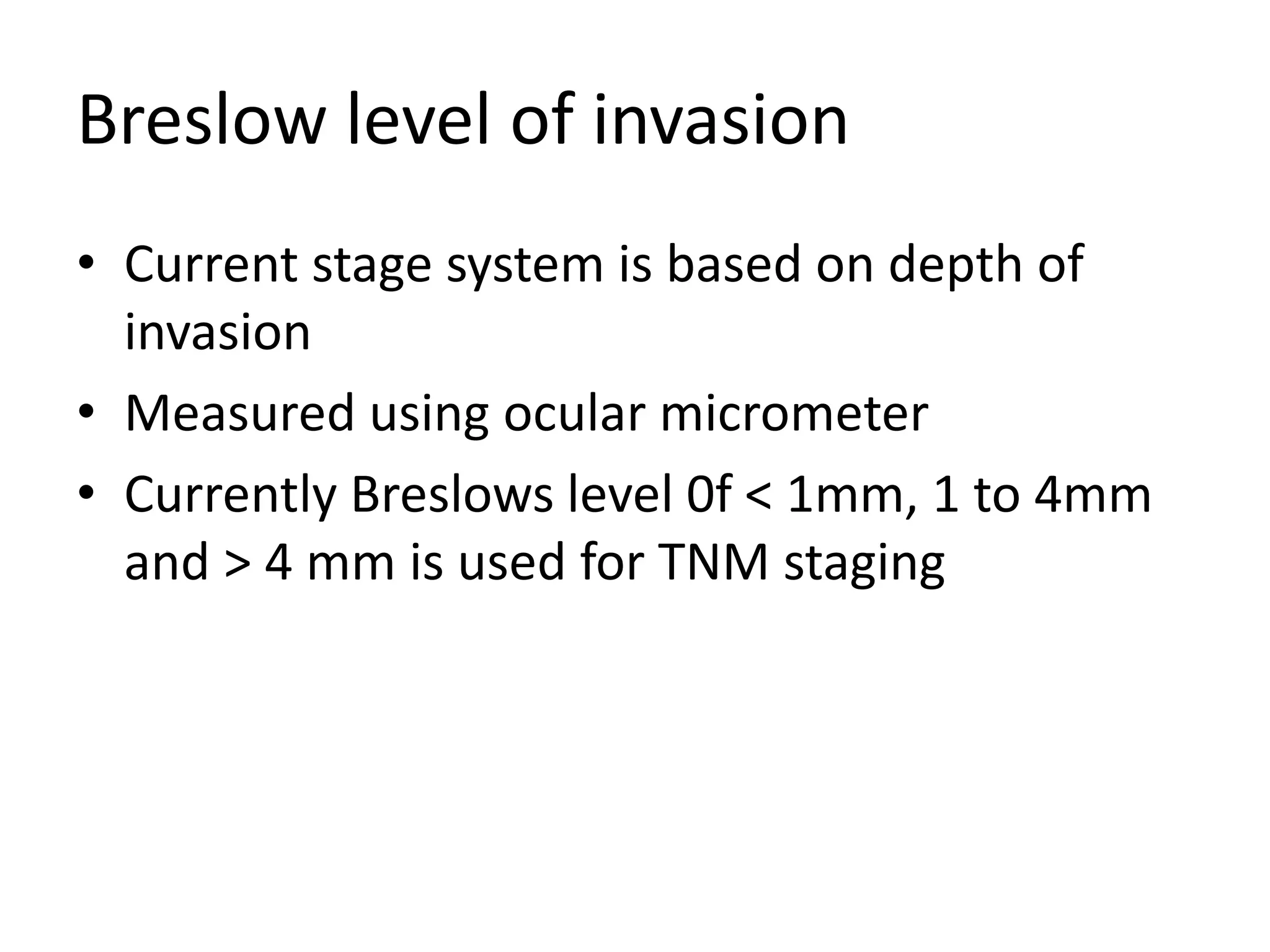 Breslow level of invasion

• Current stage system is based on depth of invasion

• Measured using ocular micrometer

• Currently Breslows level 0f < 1mm, 1 to 4mm and > 4 mm is used for TNM staging